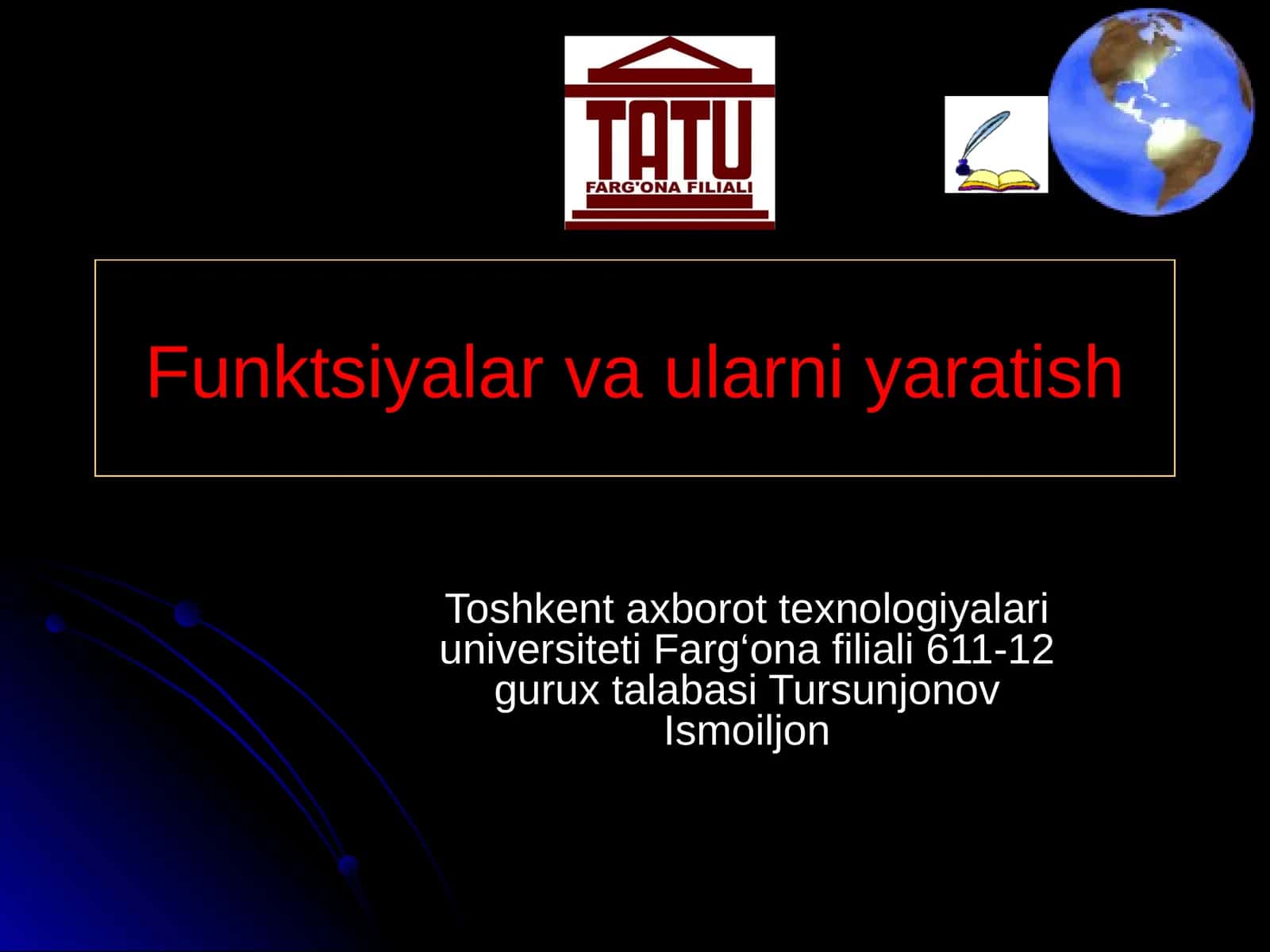 TATU
FARG'ONA FILIALI

Funktsiyalar va ularni yaratish

Toshkent axborot texnologiyalari universiteti Farg‘ona filiali 611-12 gurux talabasi Tursunjonov Ismoiljon